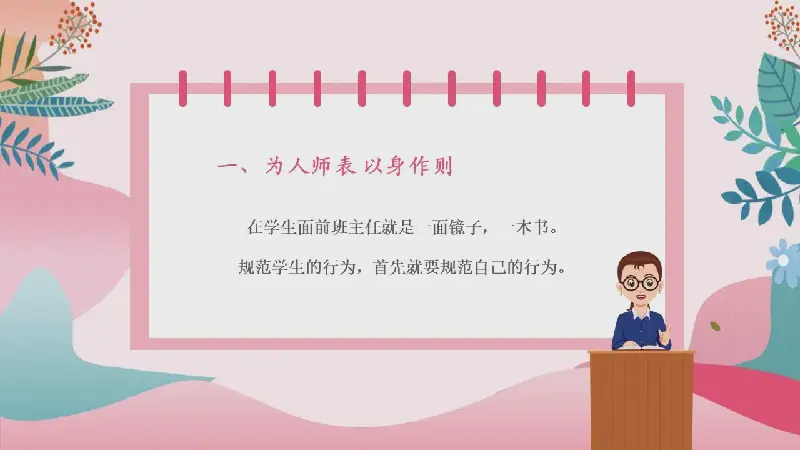 一、为人师表 以身作则

在学生面前班主任就是一面镜子，一本书。规范学生的行为，首先就要规范自己的行为。